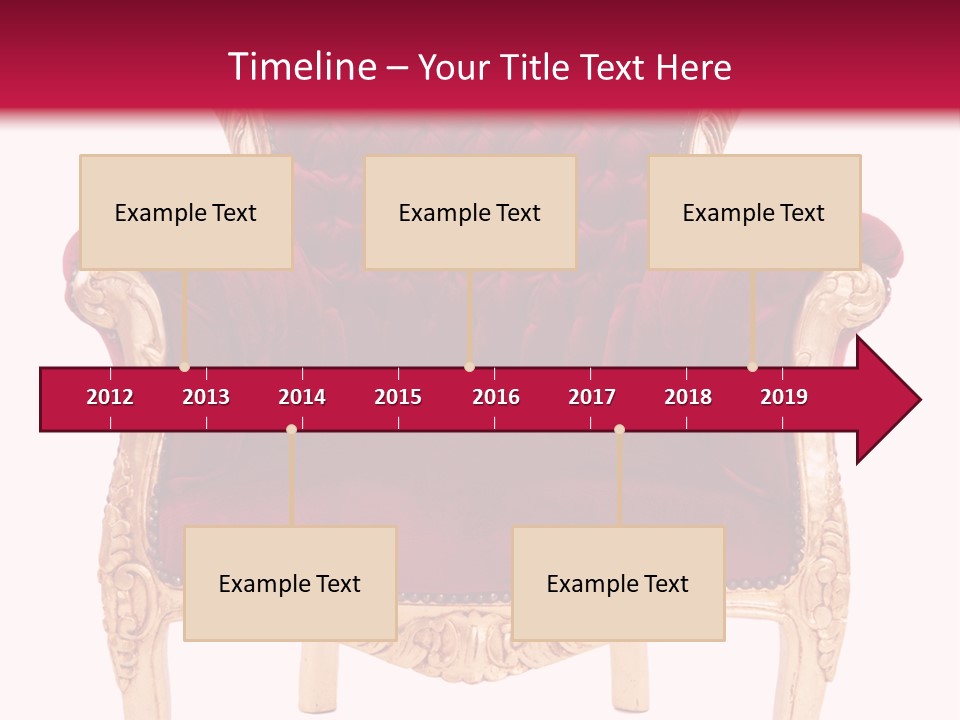 Timeline – Your Title Text Here

Example Text

Example Text

Example Text

2012 2013 2014 2015 2016 2017 2018 2019

Example Text

Example Text